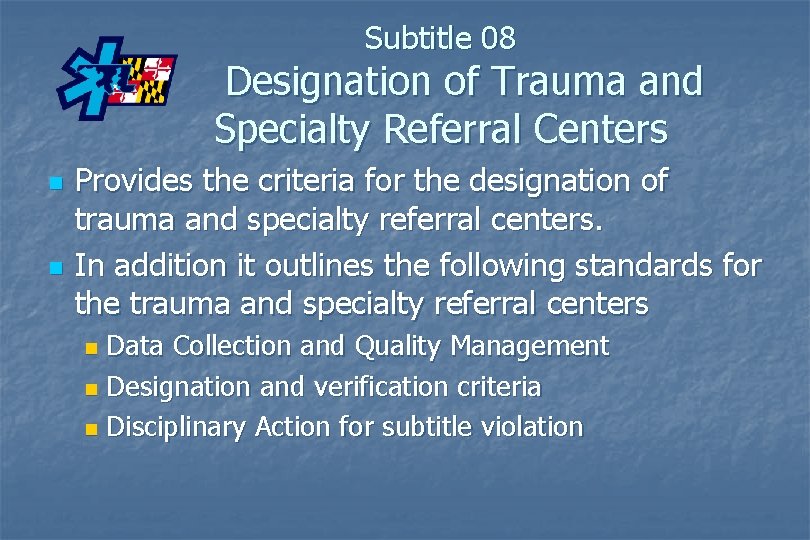 Subtitle 08
Designation of Trauma and Specialty Referral Centers

- Provides the criteria for the designation of trauma and specialty referral centers.
- In addition it outlines the following standards for the trauma and specialty referral centers
  - Data Collection and Quality Management
  - Designation and verification criteria
  - Disciplinary Action for subtitle violation